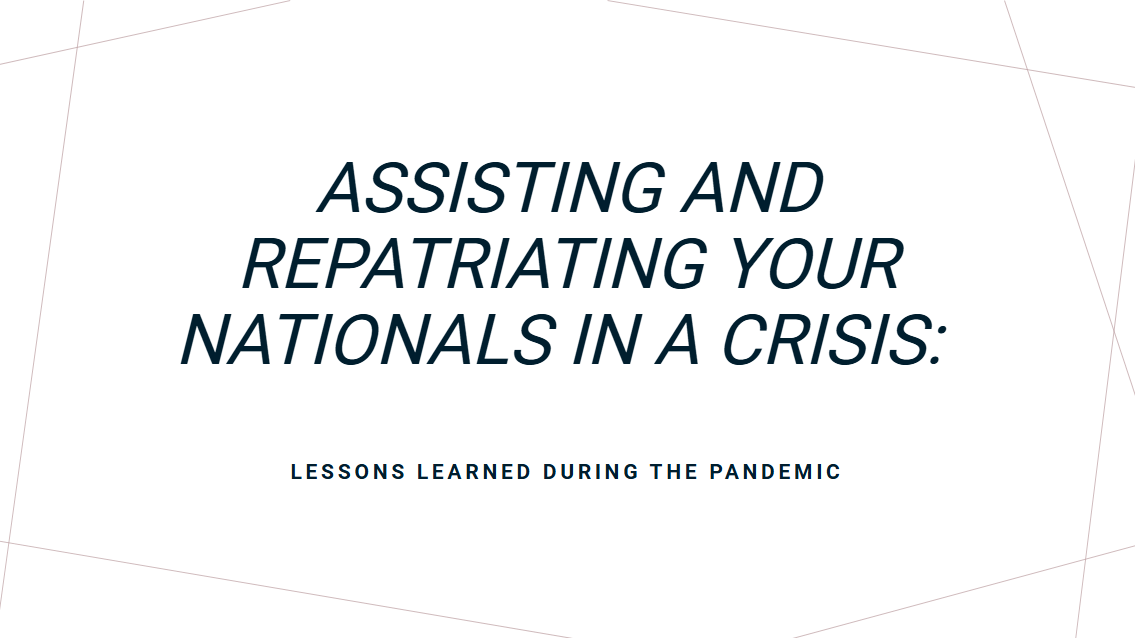 ASSISTING AND REPATRIATING YOUR NATIONALS IN A CRISIS:

LESSONS LEARNED DURING THE PANDEMIC